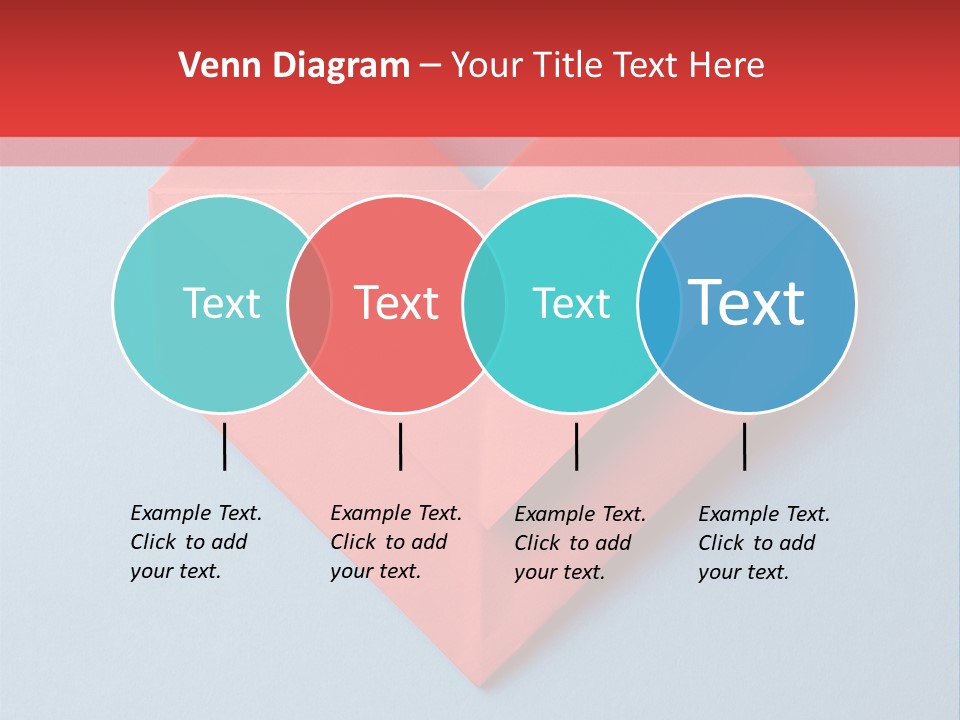 Venn Diagram – Your Title Text Here

Text

Text

Text

Text

Example Text. Click to add your text.

Example Text. Click to add your text.

Example Text. Click to add your text.

Example Text. Click to add your text.